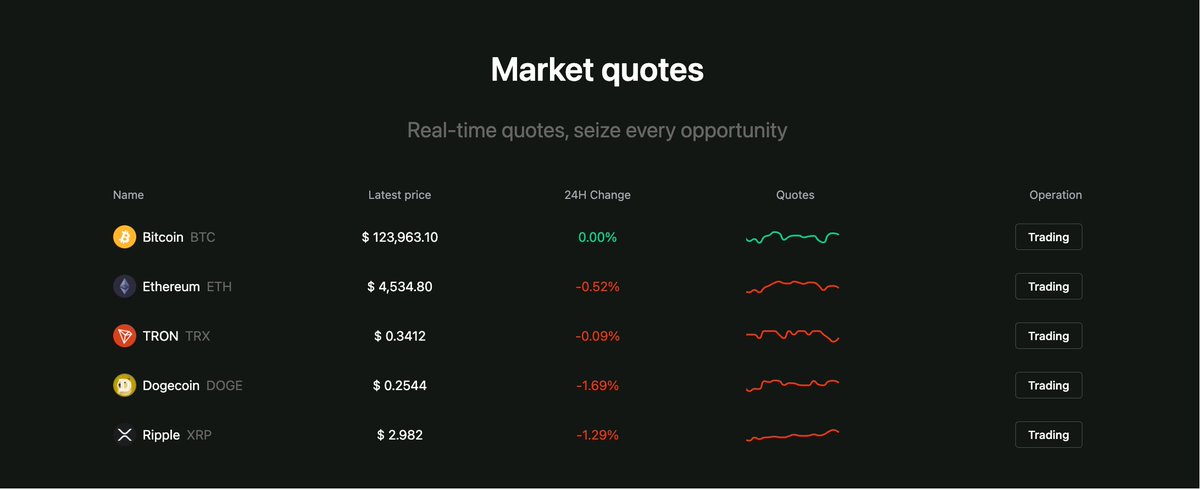 Market quotes

Real-time quotes, seize every opportunity

| Name | Latest price | 24H Change | Quotes | Operation |
|---|---|---|---|---|
| Bitcoin BTC | $ 123,963.10 | 0.00% | | Trading |
| Ethereum ETH | $ 4,534.80 | -0.52% | | Trading |
| TRON TRX | $ 0.3412 | -0.09% | | Trading |
| Dogecoin DOGE | $ 0.2544 | -1.69% | | Trading |
| Ripple XRP | $ 2.982 | -1.29% | | Trading |